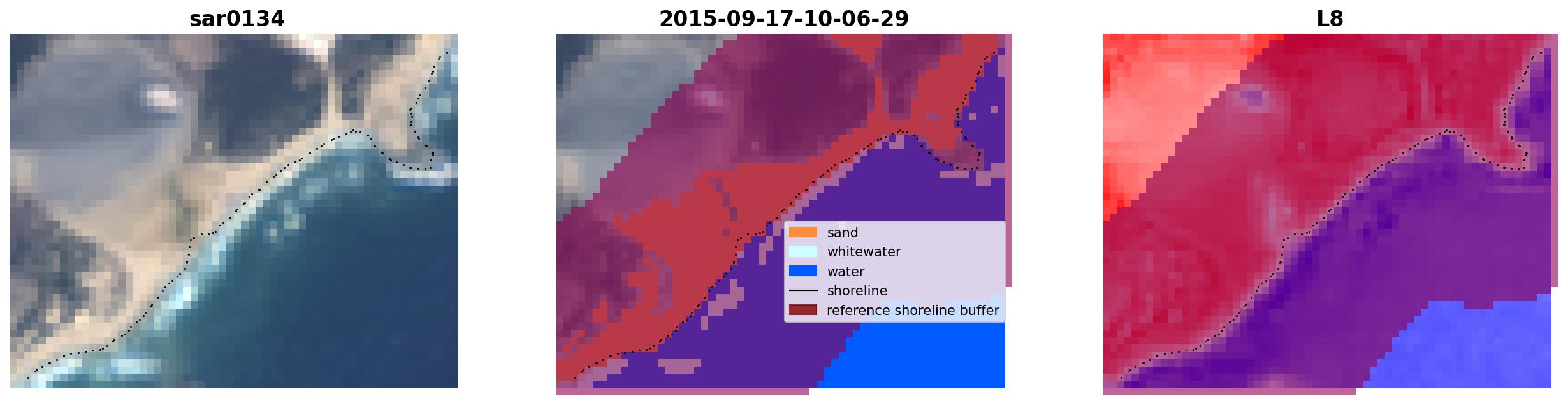 sar0134

2015-09-17-10-06-29

sand
whitewater
water
shoreline
reference shoreline buffer

L8